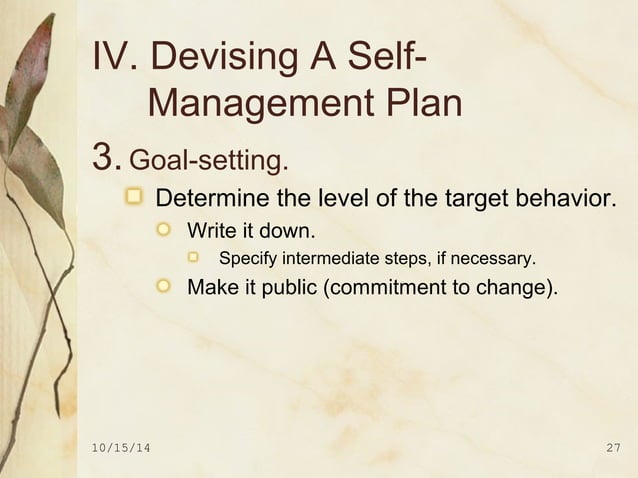 IV. Devising A Self-Management Plan

3. Goal-setting.

Determine the level of the target behavior.

Write it down.

Specify intermediate steps, if necessary.

Make it public (commitment to change).

10/15/14

27